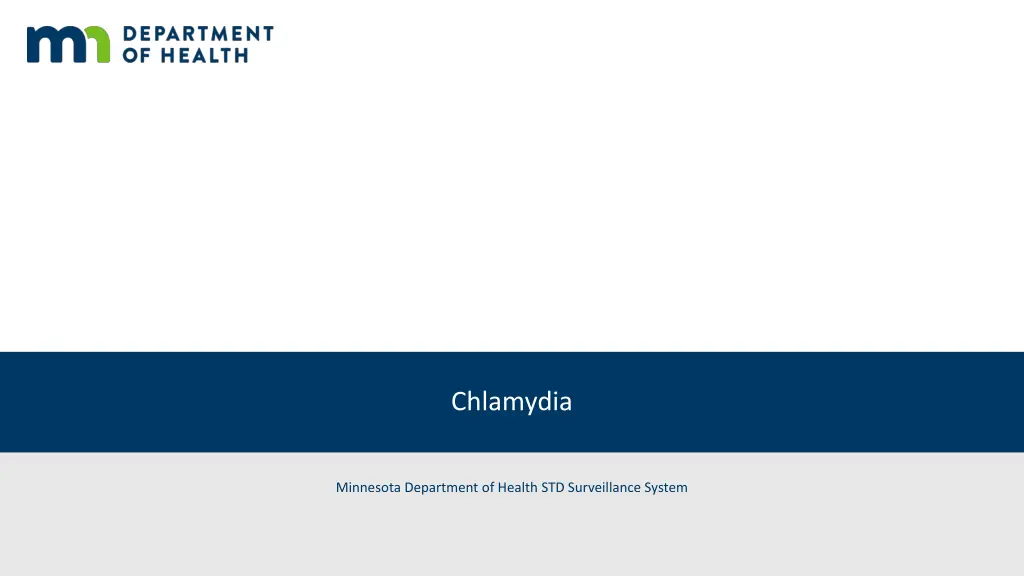 mn DEPARTMENT OF HEALTH

Chlamydia

Minnesota Department of Health STD Surveillance System